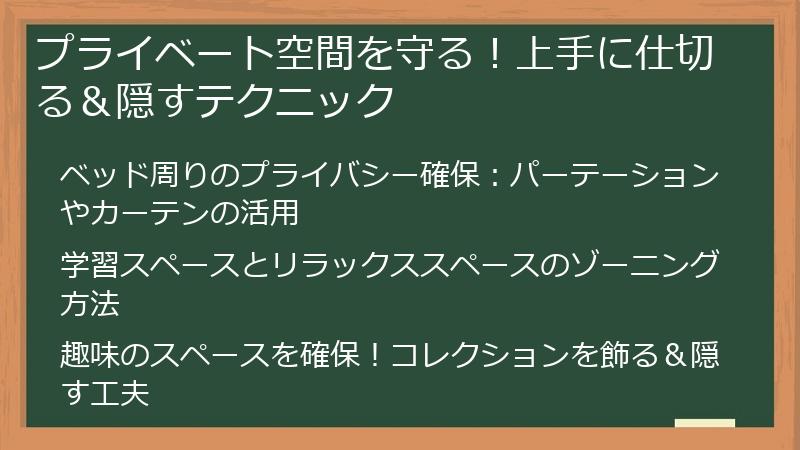 プライベート空間を守る！上手に仕切る＆隠すテクニック

ベッド周りのプライバシー確保：パーテーションやカーテンの活用

学習スペースとリラックススペースのゾーニング方法

趣味のスペースを確保！コレクションを飾る＆隠す工夫